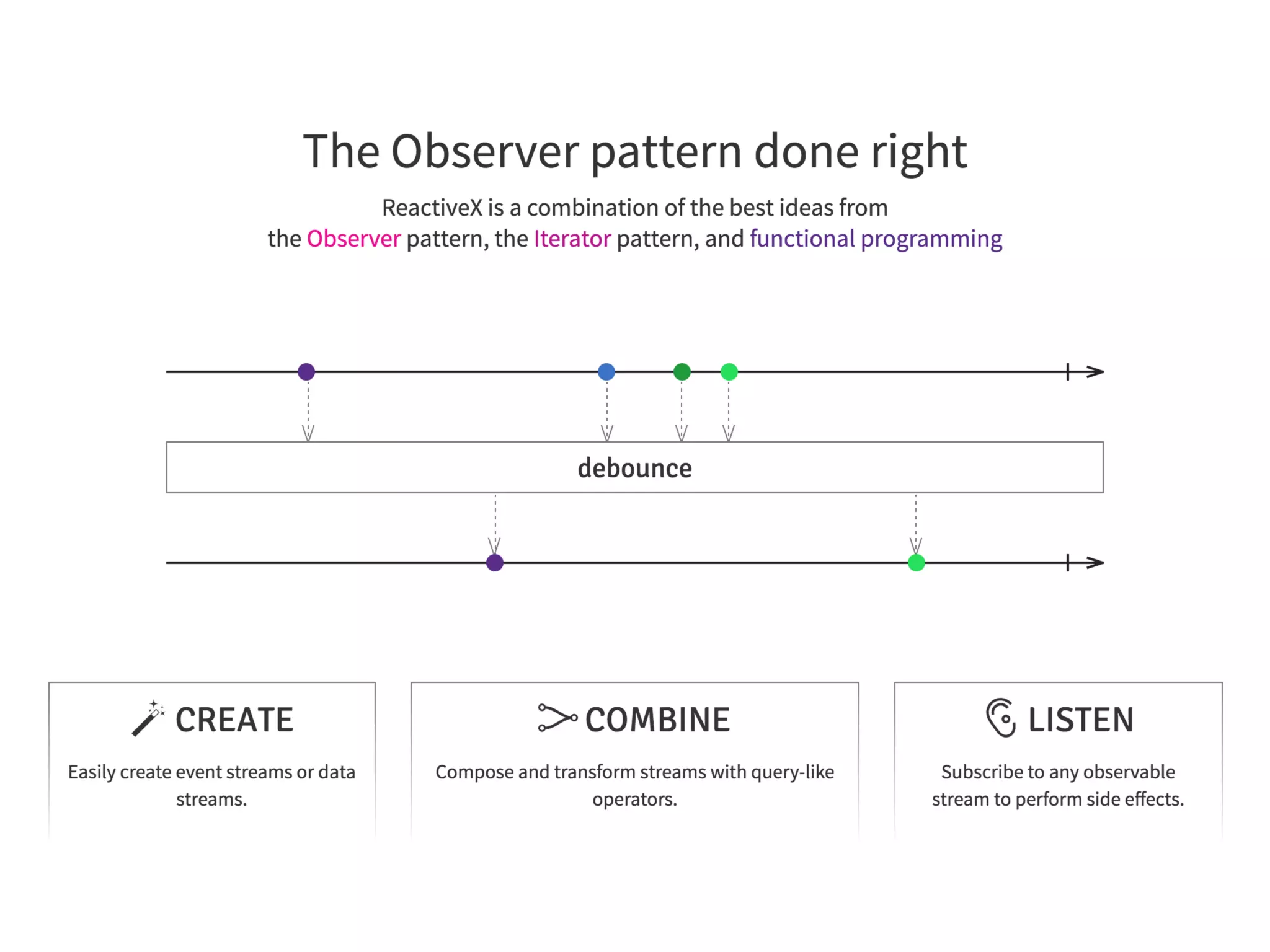 The Observer pattern done right

ReactiveX is a combination of the best ideas from the Observer pattern, the Iterator pattern, and functional programming

debounce

CREATE

Easily create event streams or data streams.

COMBINE

Compose and transform streams with query-like operators.

LISTEN

Subscribe to any observable stream to perform side effects.